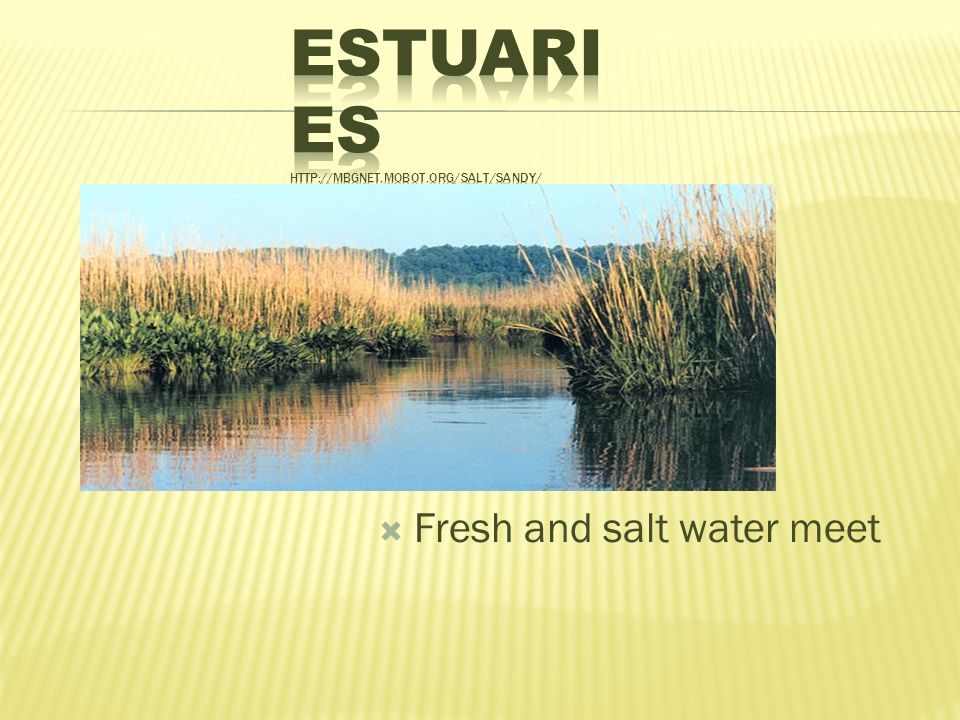 ESTUARIES

HTTP://MBGNET.MOBOT.ORG/SALT/SANDY/

Fresh and salt water meet